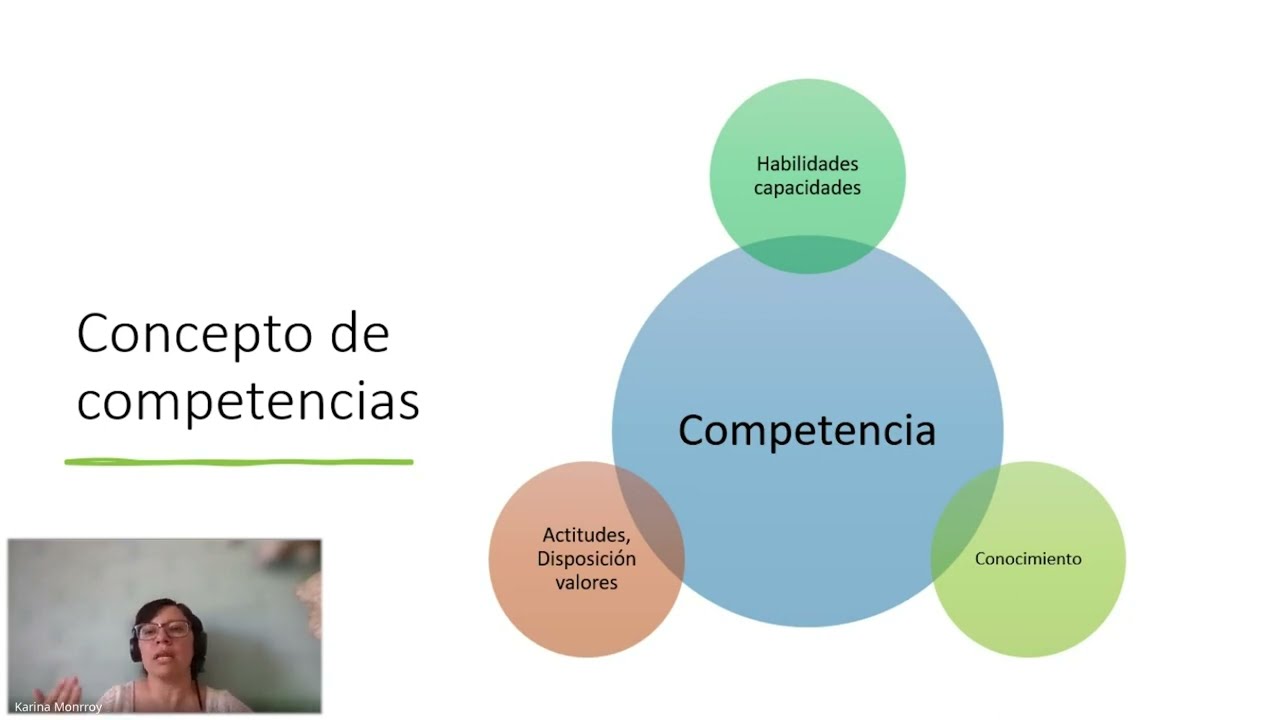 Concepto de competencias

Habilidades capacidades

Competencia

Actitudes, Disposición valores

Conocimiento

Karina Monrroy